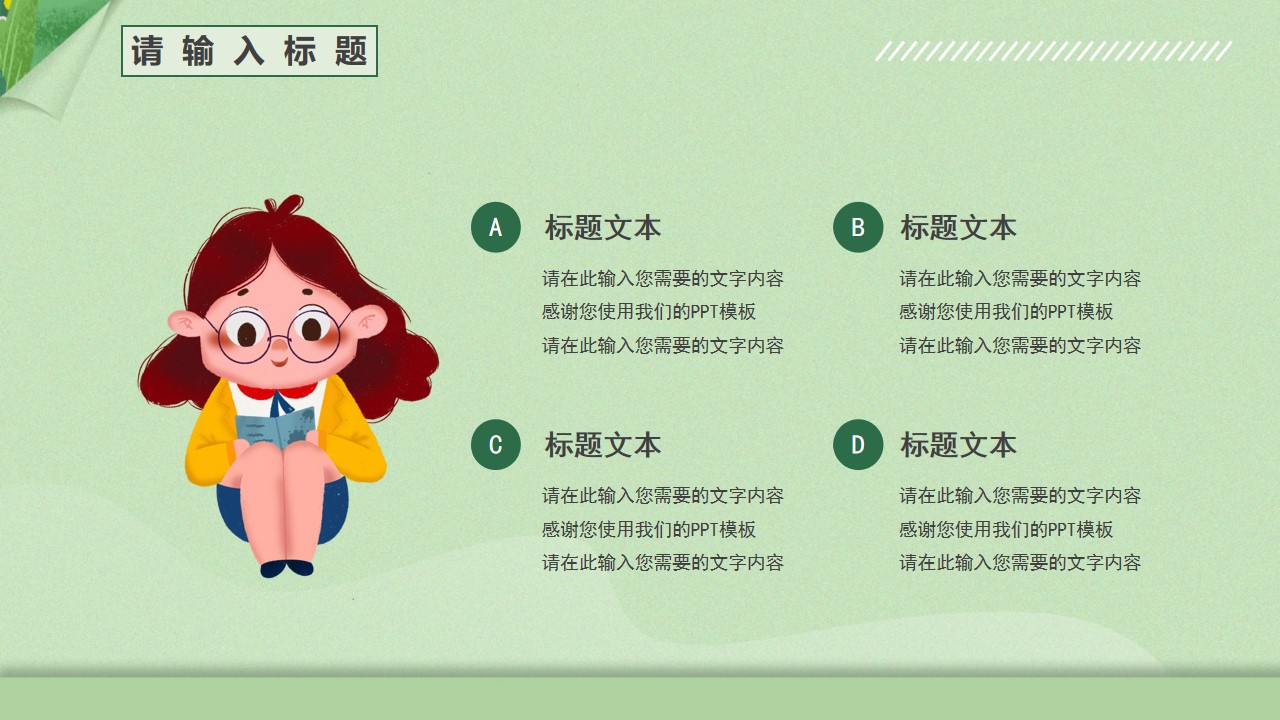 请输入标题

A 标题文本

请在此输入您需要的文字内容
感谢您使用我们的PPT模板
请在此输入您需要的文字内容

B 标题文本

请在此输入您需要的文字内容
感谢您使用我们的PPT模板
请在此输入您需要的文字内容

C 标题文本

请在此输入您需要的文字内容
感谢您使用我们的PPT模板
请在此输入您需要的文字内容

D 标题文本

请在此输入您需要的文字内容
感谢您使用我们的PPT模板
请在此输入您需要的文字内容